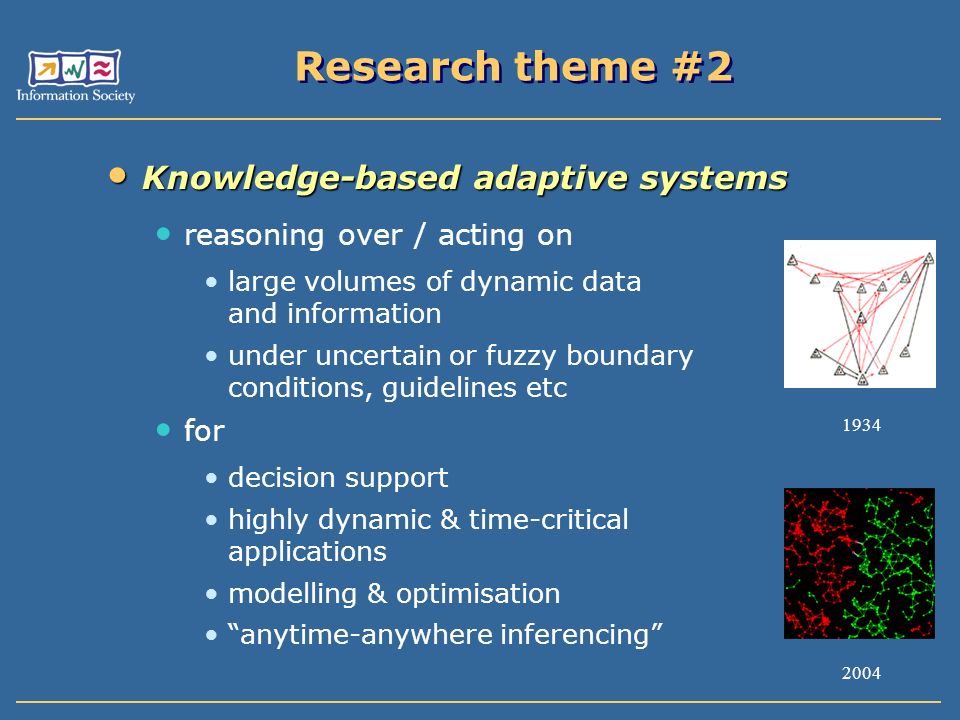 Information Society

Research theme #2

• Knowledge-based adaptive systems

• reasoning over / acting on

• large volumes of dynamic data and information

• under uncertain or fuzzy boundary conditions, guidelines etc

• for

• decision support

• highly dynamic & time-critical applications

• modelling & optimisation

• “anytime-anywhere inferencing”

1934

2004